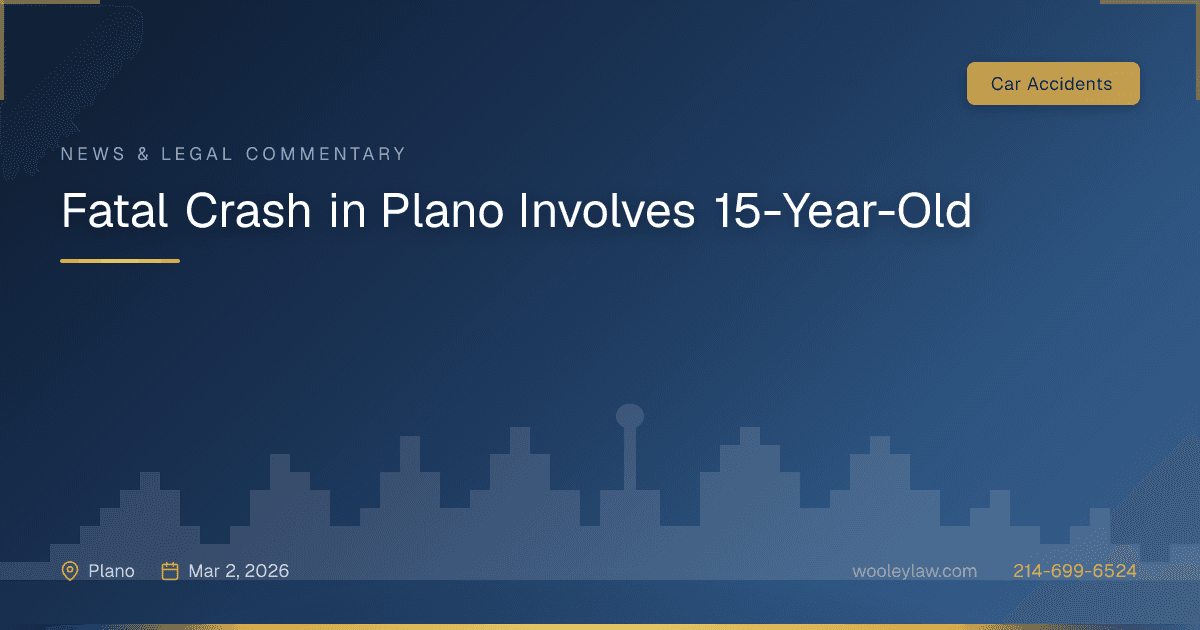 Car Accidents

NEWS & LEGAL COMMENTARY

Fatal Crash in Plano Involves 15-Year-Old

Plano Mar 2, 2026 wooleylaw.com 214-699-6524